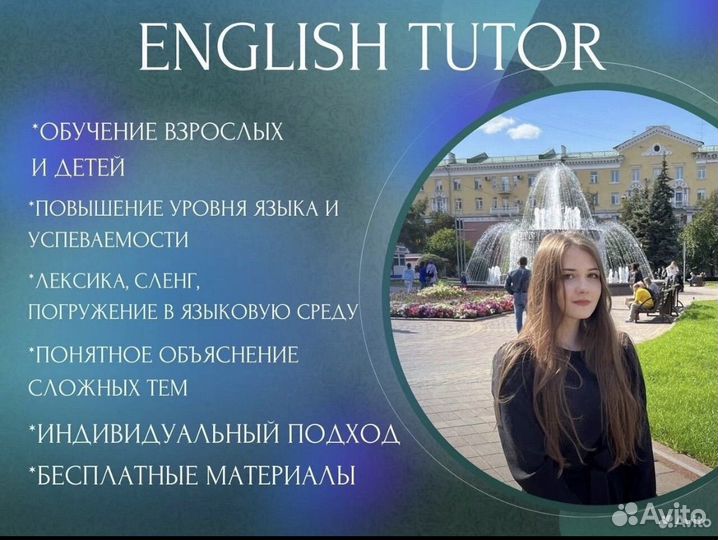 ENGLISH TUTOR

*ОБУЧЕНИЕ ВЗРОСЛЫХ И ДЕТЕЙ

*ПОВЫШЕНИЕ УРОВНЯ ЯЗЫКА И УСПЕВАЕМОСТИ

*ЛЕКСИКА, СЛЕНГ, ПОГРУЖЕНИЕ В ЯЗЫКОВУЮ СРЕДУ

*ПОНЯТНОЕ ОБЪЯСНЕНИЕ СЛОЖНЫХ ТЕМ

*ИНДИВИДУАЛЬНЫЙ ПОДХОД

*БЕСПЛАТНЫЕ МАТЕРИАЛЫ

Avito